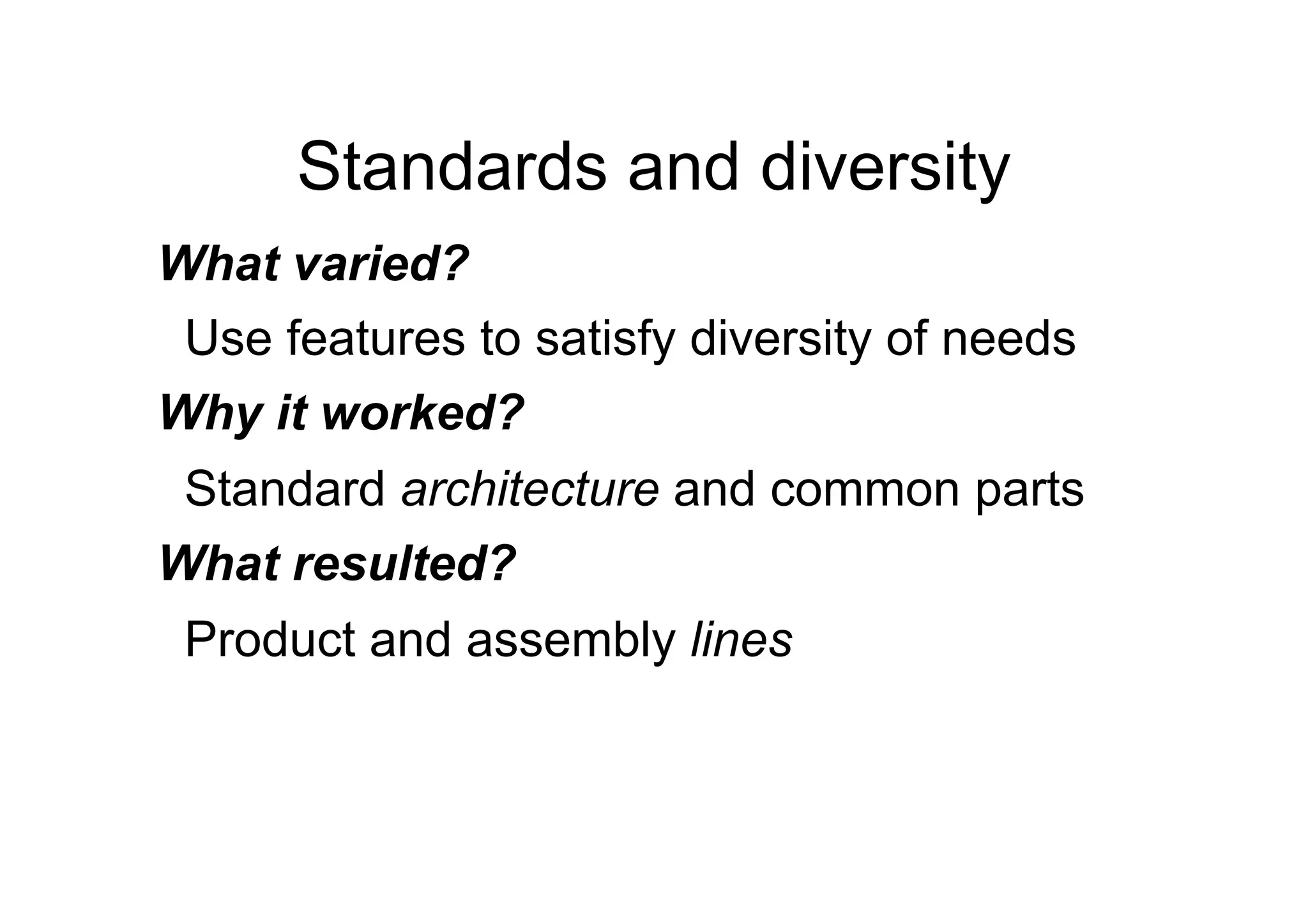 Standards and diversity

What varied?

Use features to satisfy diversity of needs

Why it worked?

Standard architecture and common parts

What resulted?

Product and assembly lines